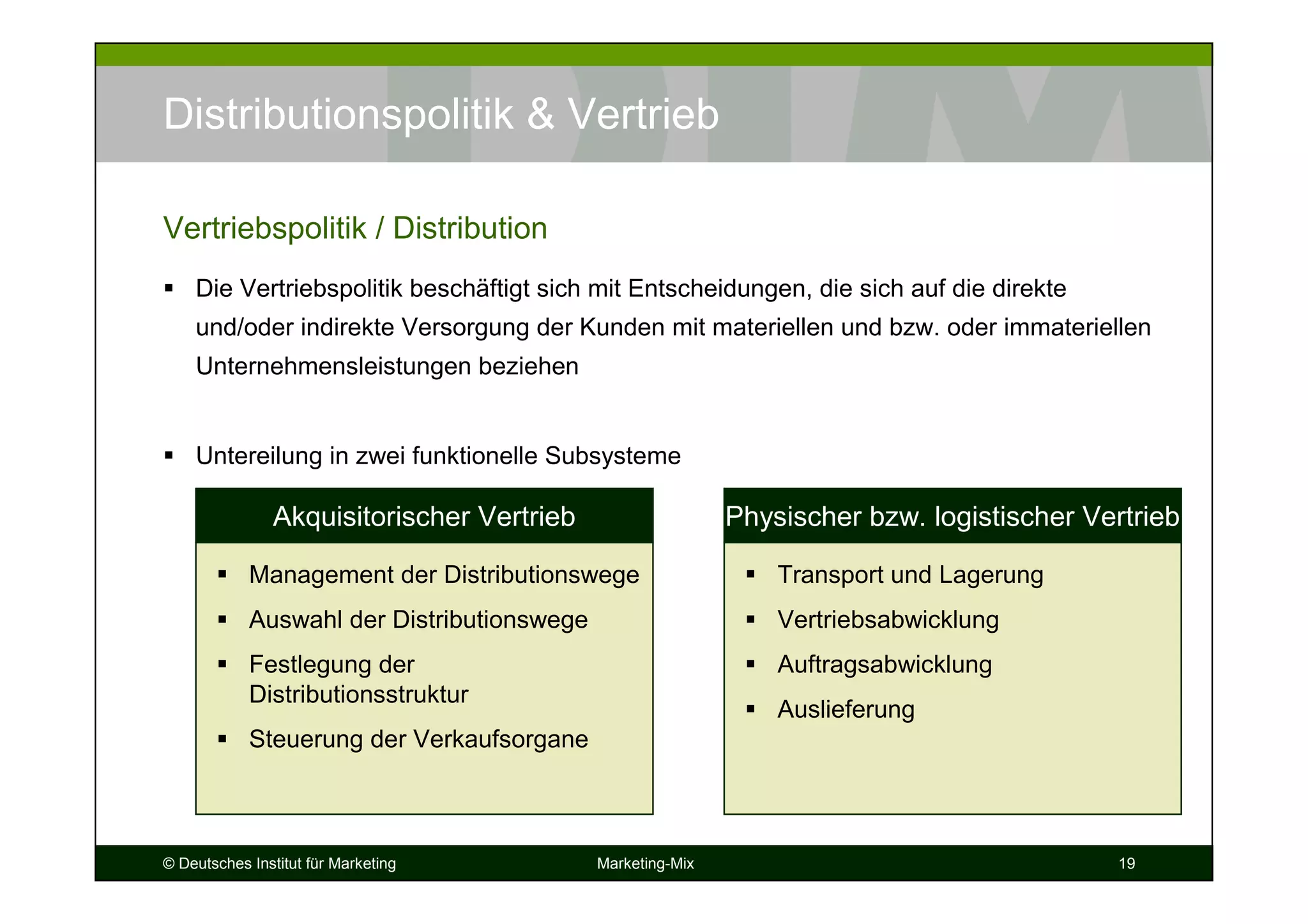 Distributionspolitik & Vertrieb

Vertriebspolitik / Distribution

▪ Die Vertriebspolitik beschäftigt sich mit Entscheidungen, die sich auf die direkte und/oder indirekte Versorgung der Kunden mit materiellen und bzw. oder immateriellen Unternehmensleistungen beziehen

▪ Untereilung in zwei funktionelle Subsysteme

Akquisitorischer Vertrieb

▪ Management der Distributionswege
▪ Auswahl der Distributionswege
▪ Festlegung der Distributionsstruktur
▪ Steuerung der Verkaufsorgane

Physischer bzw. logistischer Vertrieb

▪ Transport und Lagerung
▪ Vertriebsabwicklung
▪ Auftragsabwicklung
▪ Auslieferung

© Deutsches Institut für Marketing Marketing-Mix 19